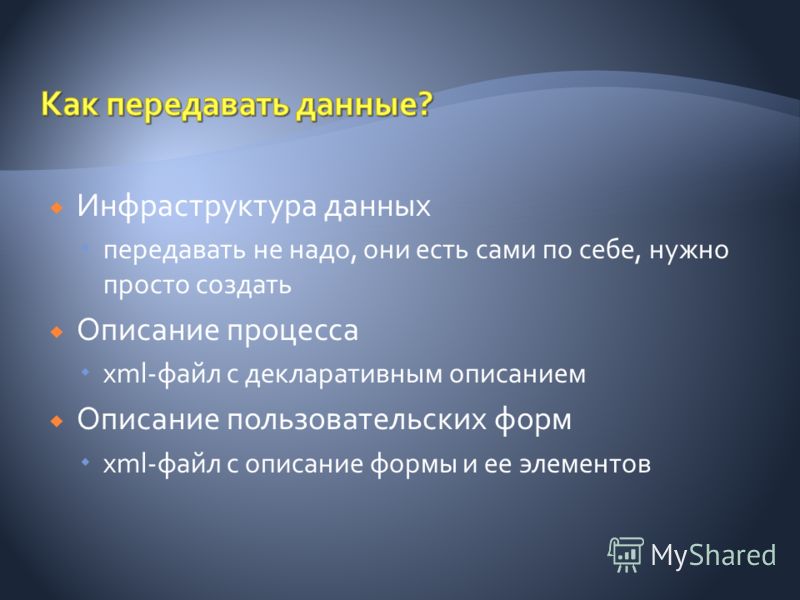 Как передавать данные?

Инфраструктура данных

передавать не надо, они есть сами по себе, нужно просто создать

Описание процесса

xml-файл с декларативным описанием

Описание пользовательских форм

xml-файл с описание формы и ее элементов

MyShared